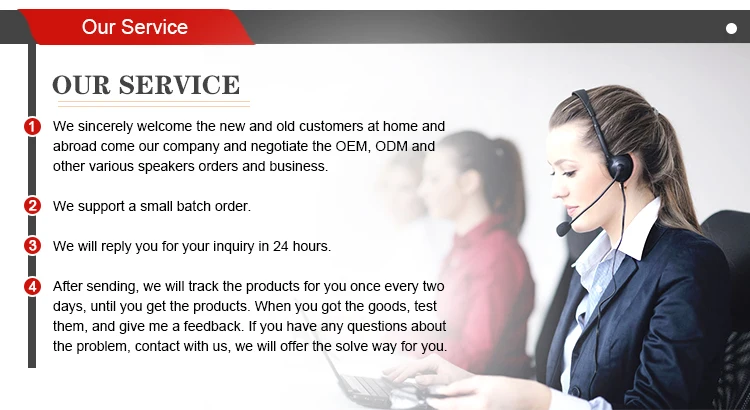 Our Service

OUR SERVICE

1 We sincerely welcome the new and old customers at home and abroad come our company and negotiate the OEM, ODM and other various speakers orders and business.

2 We support a small batch order.

3 We will reply you for your inquiry in 24 hours.

4 After sending, we will track the products for you once every two days, until you get the products. When you got the goods, test them, and give me a feedback. If you have any questions about the problem, contact with us, we will offer the solve way for you.